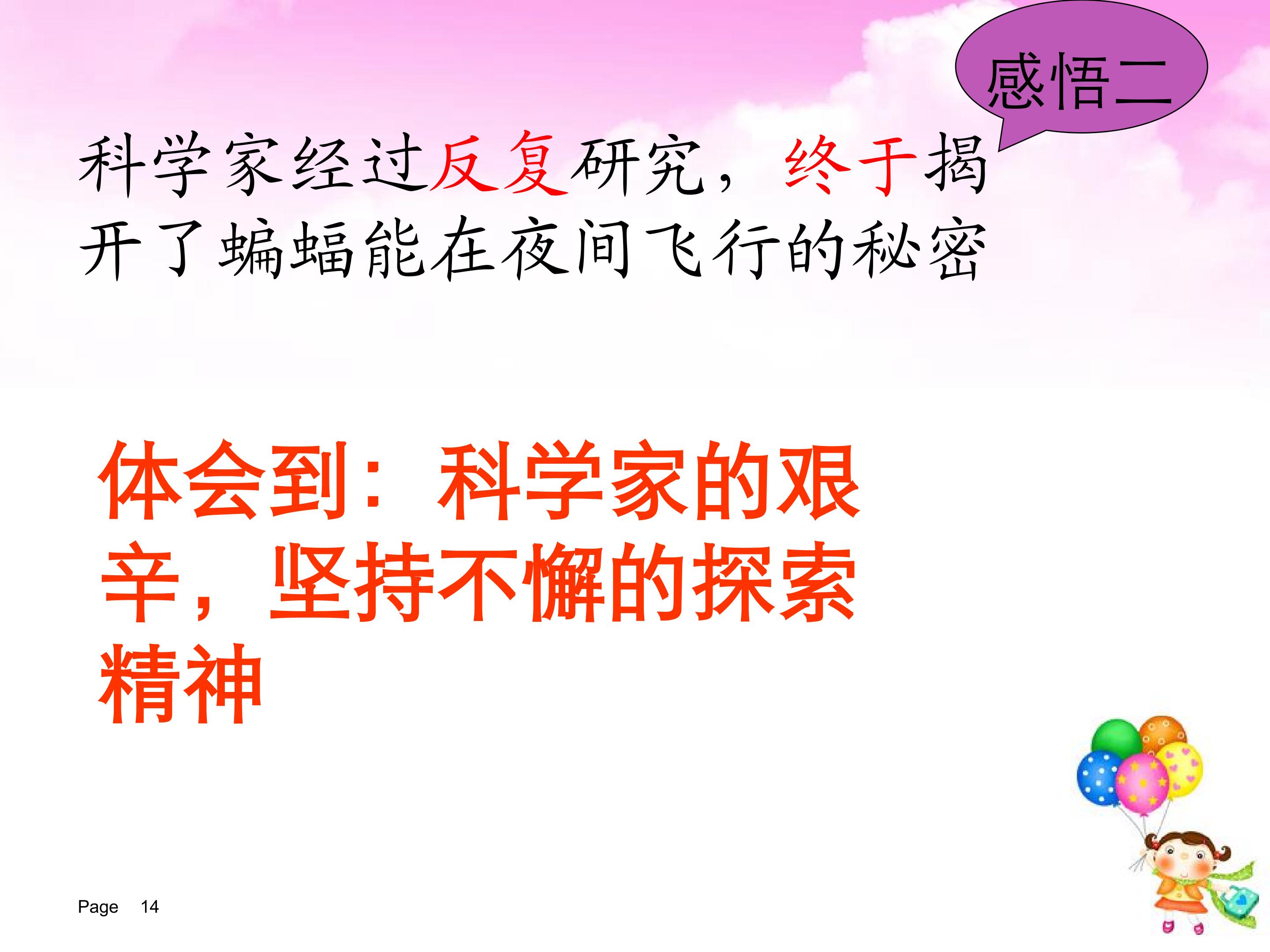 感悟二

科学家经过反复研究，终于揭开了蝙蝠能在夜间飞行的秘密

体会到：科学家的艰辛，坚持不懈的探索精神

Page 14